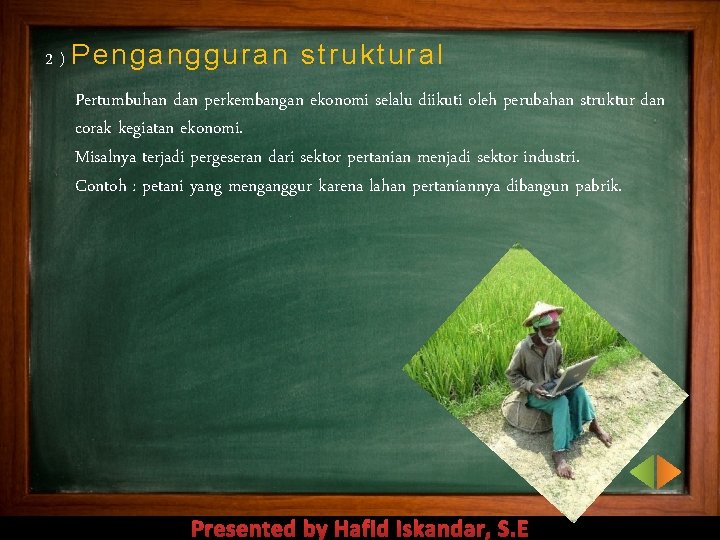 2 ) Pengangguran struktural

Pertumbuhan dan perkembangan ekonomi selalu diikuti oleh perubahan struktur dan corak kegiatan ekonomi.

Misalnya terjadi pergeseran dari sektor pertanian menjadi sektor industri.

Contoh : petani yang menganggur karena lahan pertaniannya dibangun pabrik.

Presented by Hafid Iskandar, S.E